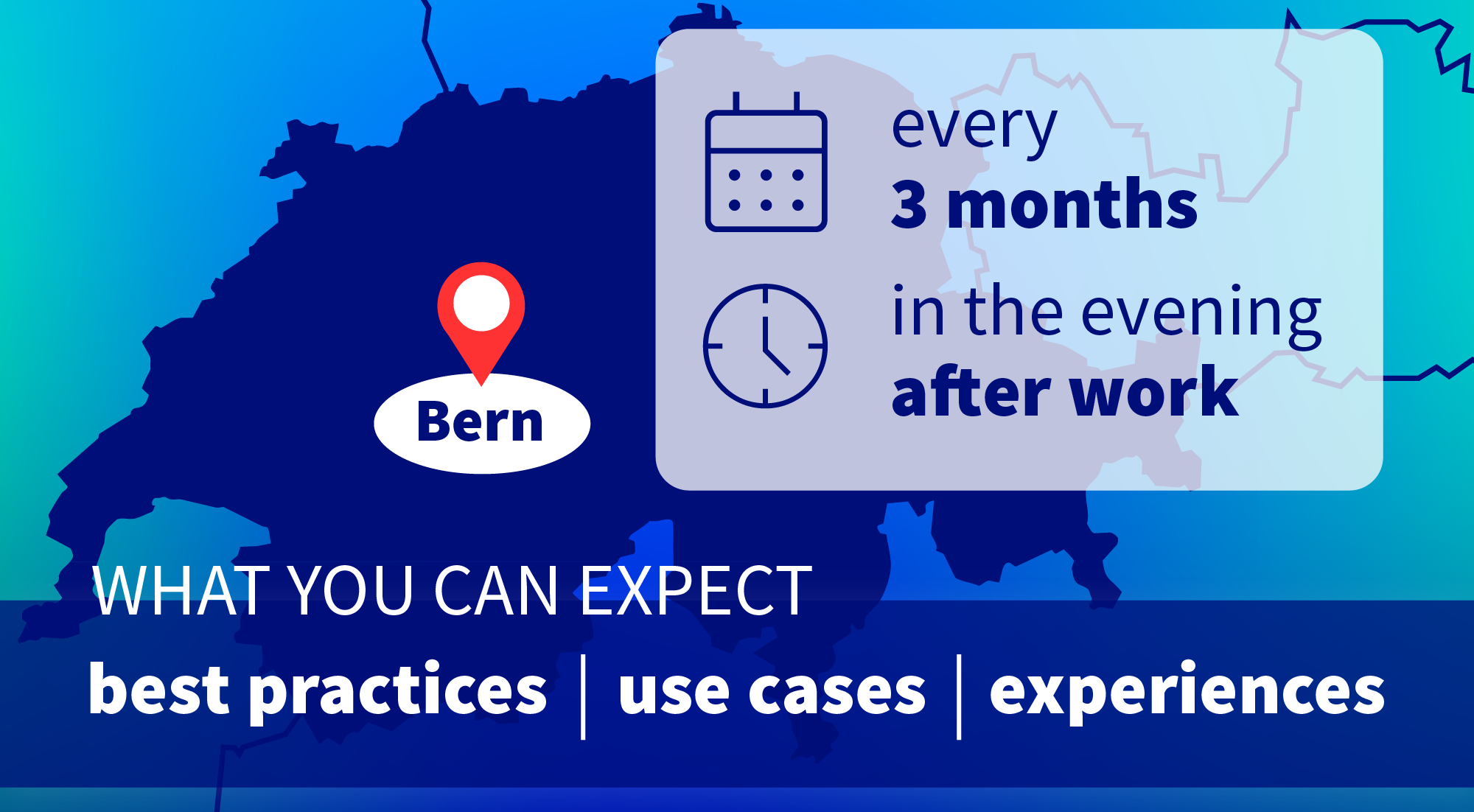 Bern

every
3 months

in the evening
after work

WHAT YOU CAN EXPECT
best practices | use cases | experiences